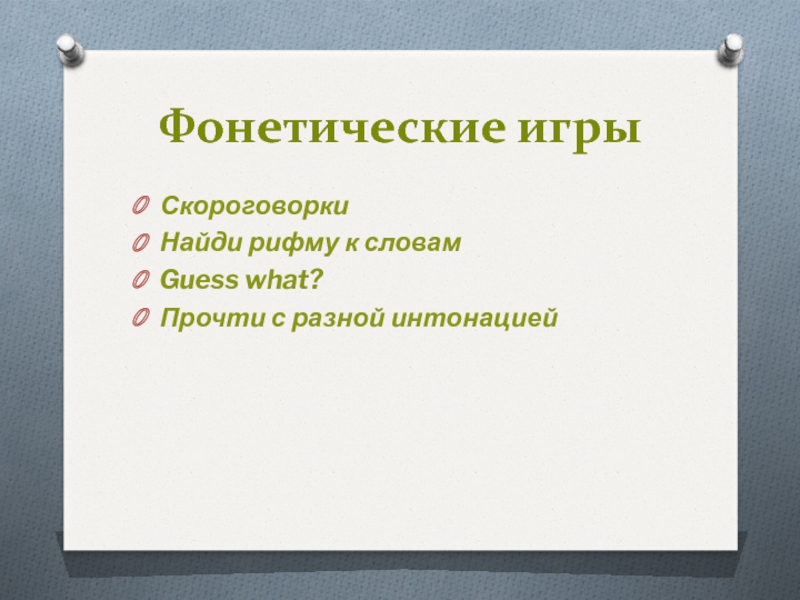 Фонетические игры

Скороговорки
Найди рифму к словам
Guess what?
Прочти с разной интонацией